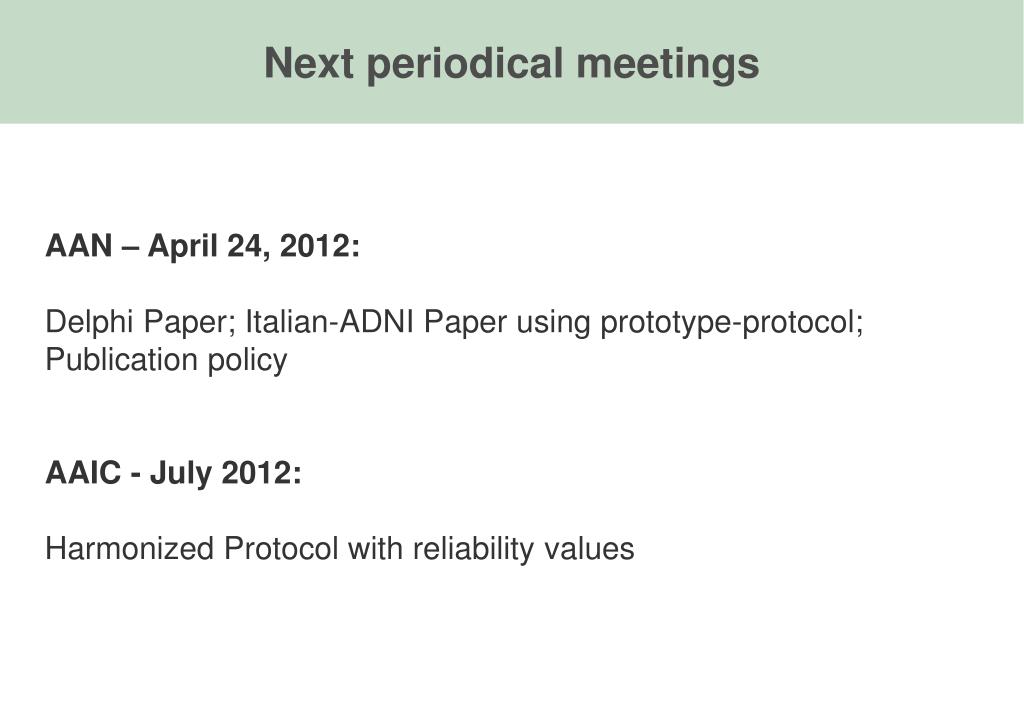 Next periodical meetings

AAN – April 24, 2012:

Delphi Paper; Italian-ADNI Paper using prototype-protocol; Publication policy

AAIC - July 2012:

Harmonized Protocol with reliability values